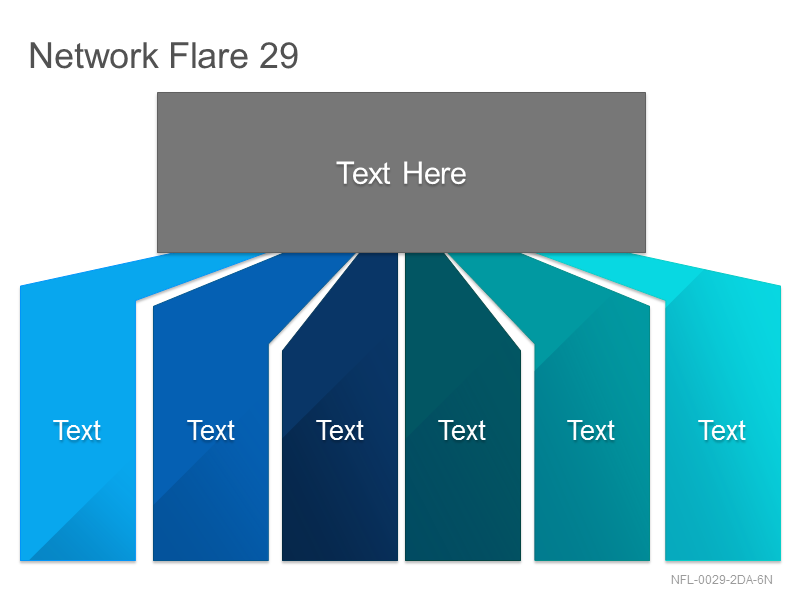 Network Flare 29

Text Here

Text

Text

Text

Text

Text

Text

NFL-0029-2DA-6N